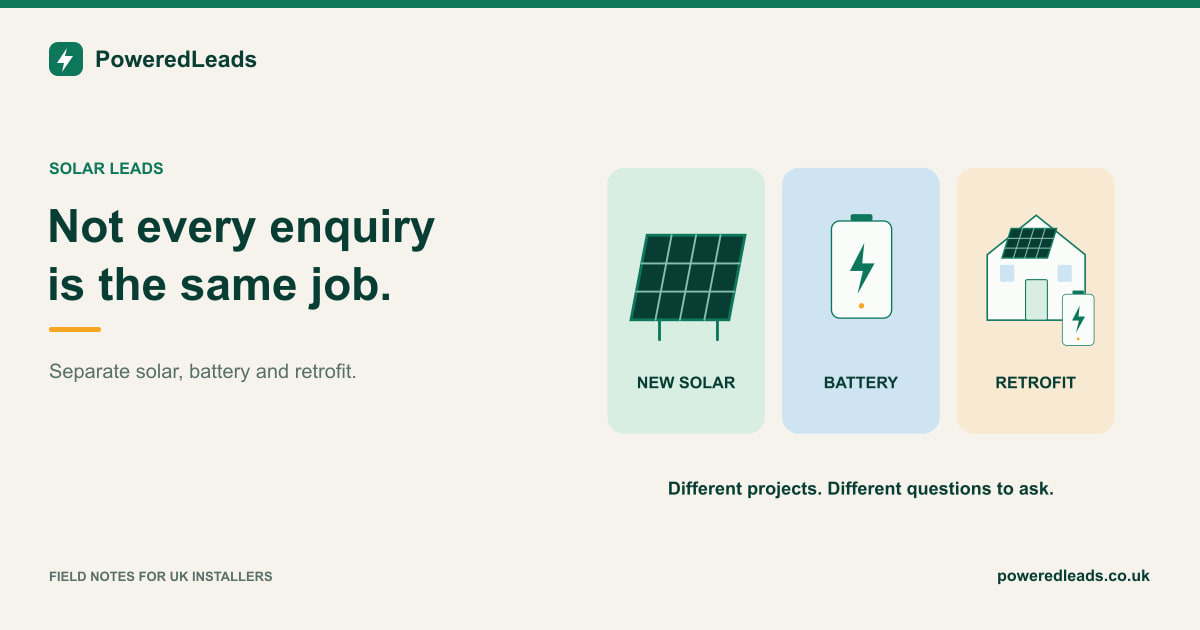 PoweredLeads

SOLAR LEADS

Not every enquiry is the same job.

Separate solar, battery and retrofit.

NEW SOLAR

BATTERY

RETROFIT

Different projects. Different questions to ask.

FIELD NOTES FOR UK INSTALLERS

poweredleads.co.uk